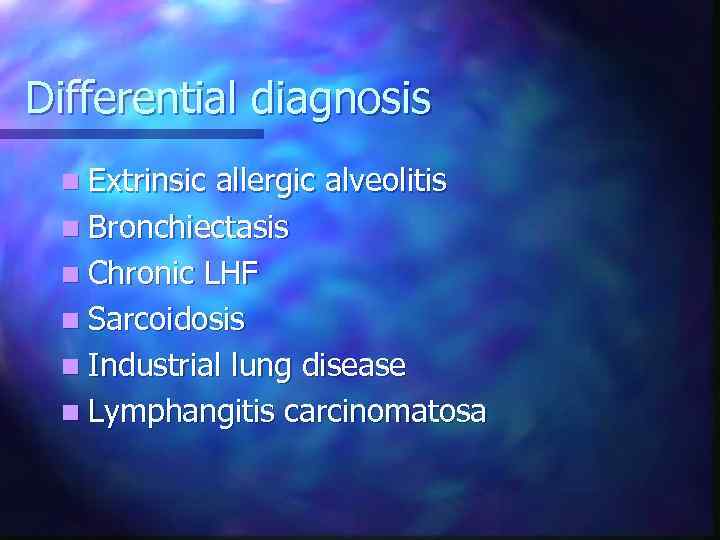 Differential diagnosis

- Extrinsic allergic alveolitis
- Bronchiectasis
- Chronic LHF
- Sarcoidosis
- Industrial lung disease
- Lymphangitis carcinomatosa